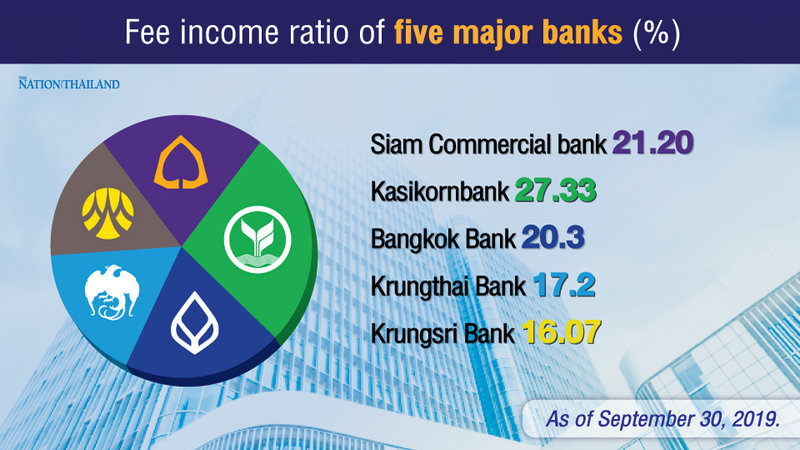 Fee income ratio of five major banks (%)

THE NATION THAILAND

Siam Commercial bank 21.20
Kasikornbank 27.33
Bangkok Bank 20.3
Krungthai Bank 17.2
Krungsri Bank 16.07

As of September 30, 2019.